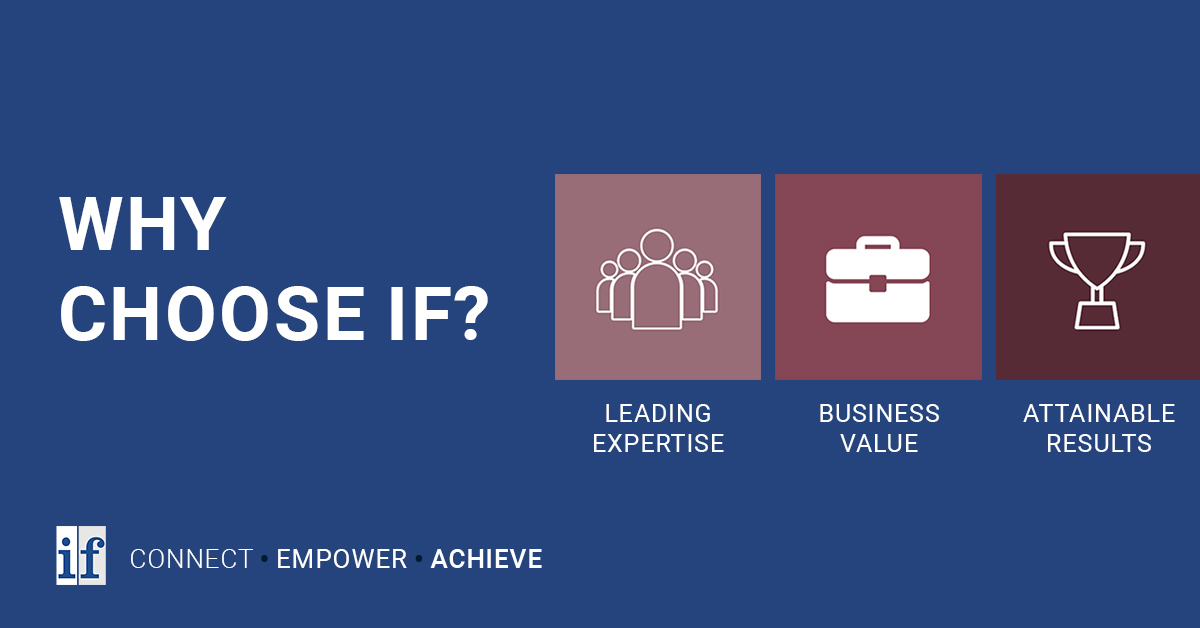 WHY CHOOSE IF?

LEADING EXPERTISE

BUSINESS VALUE

ATTAINABLE RESULTS

if

CONNECT • EMPOWER • ACHIEVE